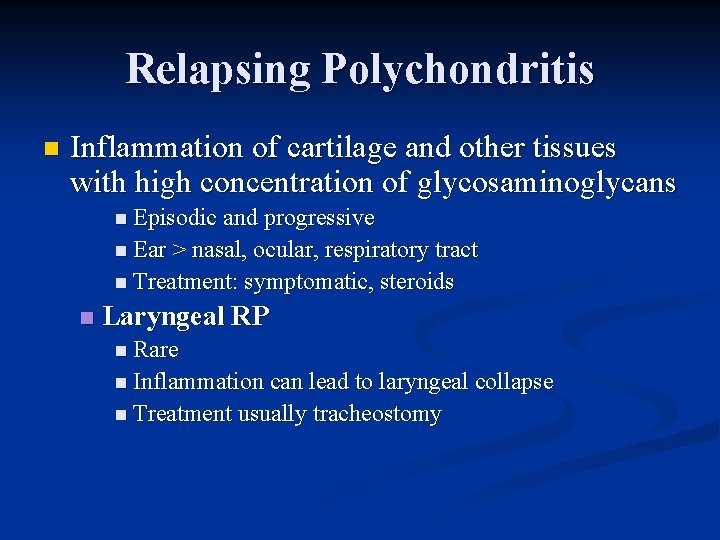 Relapsing Polychondritis

Inflammation of cartilage and other tissues with high concentration of glycosaminoglycans

Episodic and progressive

Ear > nasal, ocular, respiratory tract

Treatment: symptomatic, steroids

Laryngeal RP

Rare

Inflammation can lead to laryngeal collapse

Treatment usually tracheostomy